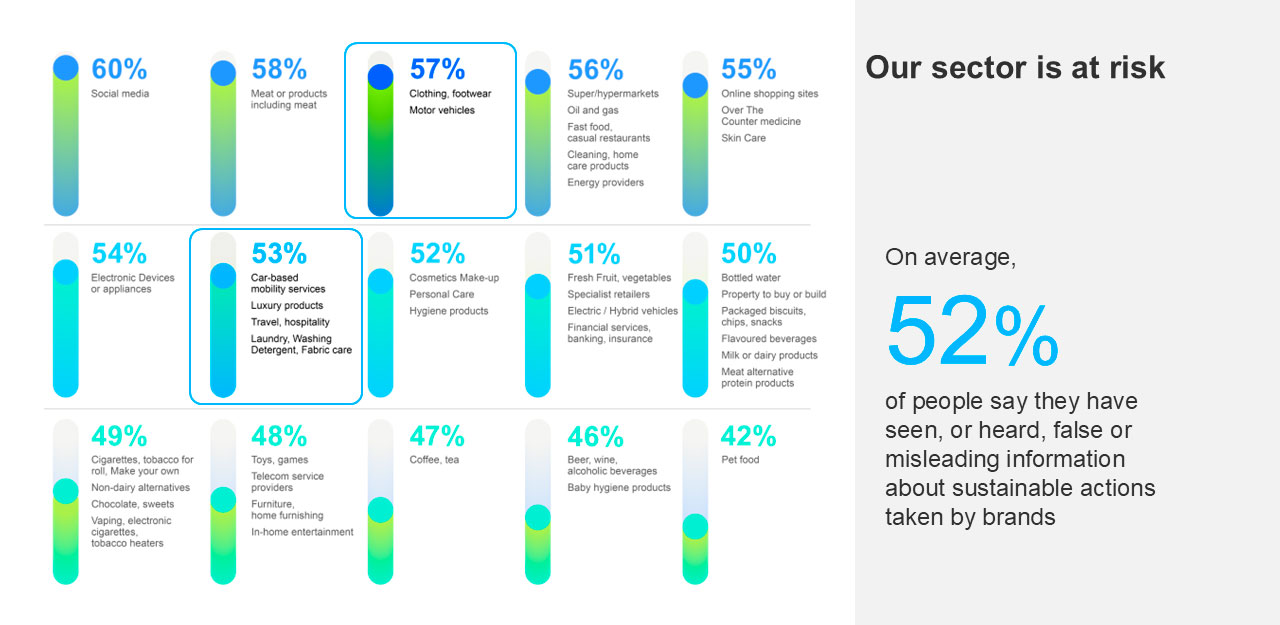 60%
Social media

58%
Meat or products including meat

57%
Clothing, footwear
Motor vehicles

56%
Super/hypermarkets
Oil and gas
Fast food, casual restaurants
Cleaning, home care products
Energy providers

55%
Online shopping sites
Over The Counter medicine
Skin Care

54%
Electronic Devices or appliances

53%
Car-based mobility services
Luxury products
Travel, hospitality
Laundry, Washing Detergent, Fabric care

52%
Cosmetics Make-up
Personal Care
Hygiene products

51%
Fresh Fruit, vegetables
Specialist retailers
Electric / Hybrid vehicles
Financial services, banking, insurance

50%
Bottled water
Property to buy or build
Packaged biscuits, chips, snacks
Flavoured beverages
Milk or dairy products
Meat alternative protein products

49%
Cigarettes, tobacco for roll, Make your own
Non-dairy alternatives
Chocolate, sweets
Vaping, electronic cigarettes, tobacco heaters

48%
Toys, games
Telecom service providers
Furniture, home furnishing
In-home entertainment

47%
Coffee, tea

46%
Beer, wine, alcoholic beverages
Baby hygiene products

42%
Pet food

Our sector is at risk

On average,

52%

of people say they have seen, or heard, false or misleading information about sustainable actions taken by brands